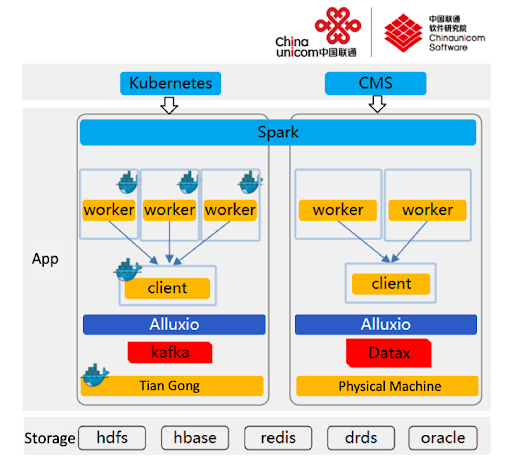 China unicom中国联通

中国联通
软件研究院
Chinaunicom
Software

Kubernetes

CMS

Spark

App

worker

worker

worker

client

Alluxio

kafka

Tian Gong

worker

worker

client

Alluxio

Datax

Physical Machine

Storage

hdfs

hbase

redis

drds

oracle